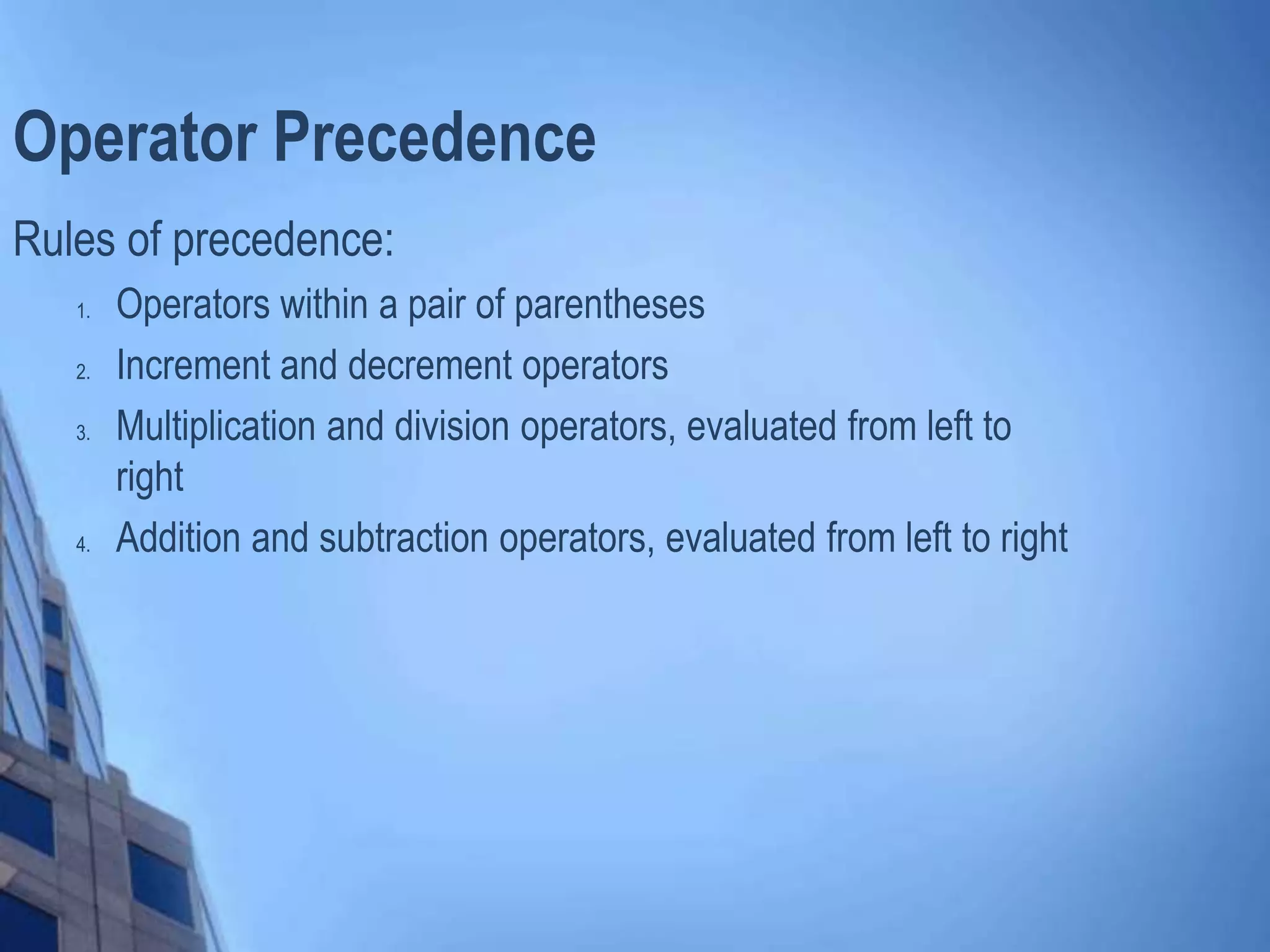 Operator Precedence

Rules of precedence:

1. Operators within a pair of parentheses
2. Increment and decrement operators
3. Multiplication and division operators, evaluated from left to right
4. Addition and subtraction operators, evaluated from left to right